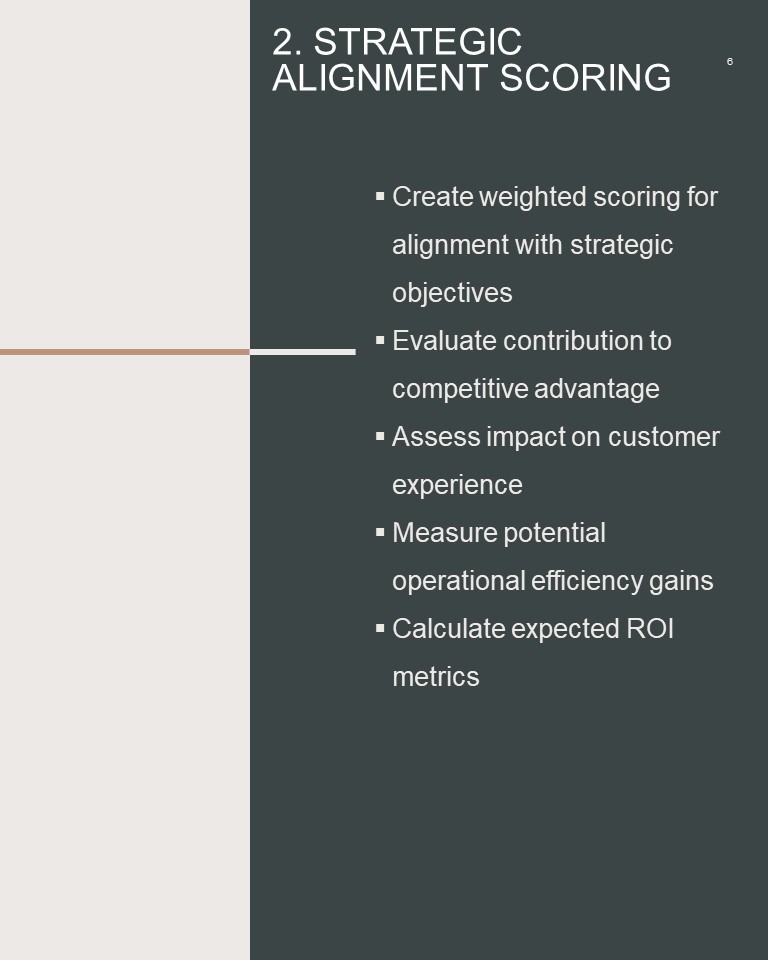 2. STRATEGIC ALIGNMENT SCORING

6

▪ Create weighted scoring for alignment with strategic objectives
▪ Evaluate contribution to competitive advantage
▪ Assess impact on customer experience
▪ Measure potential operational efficiency gains
▪ Calculate expected ROI metrics